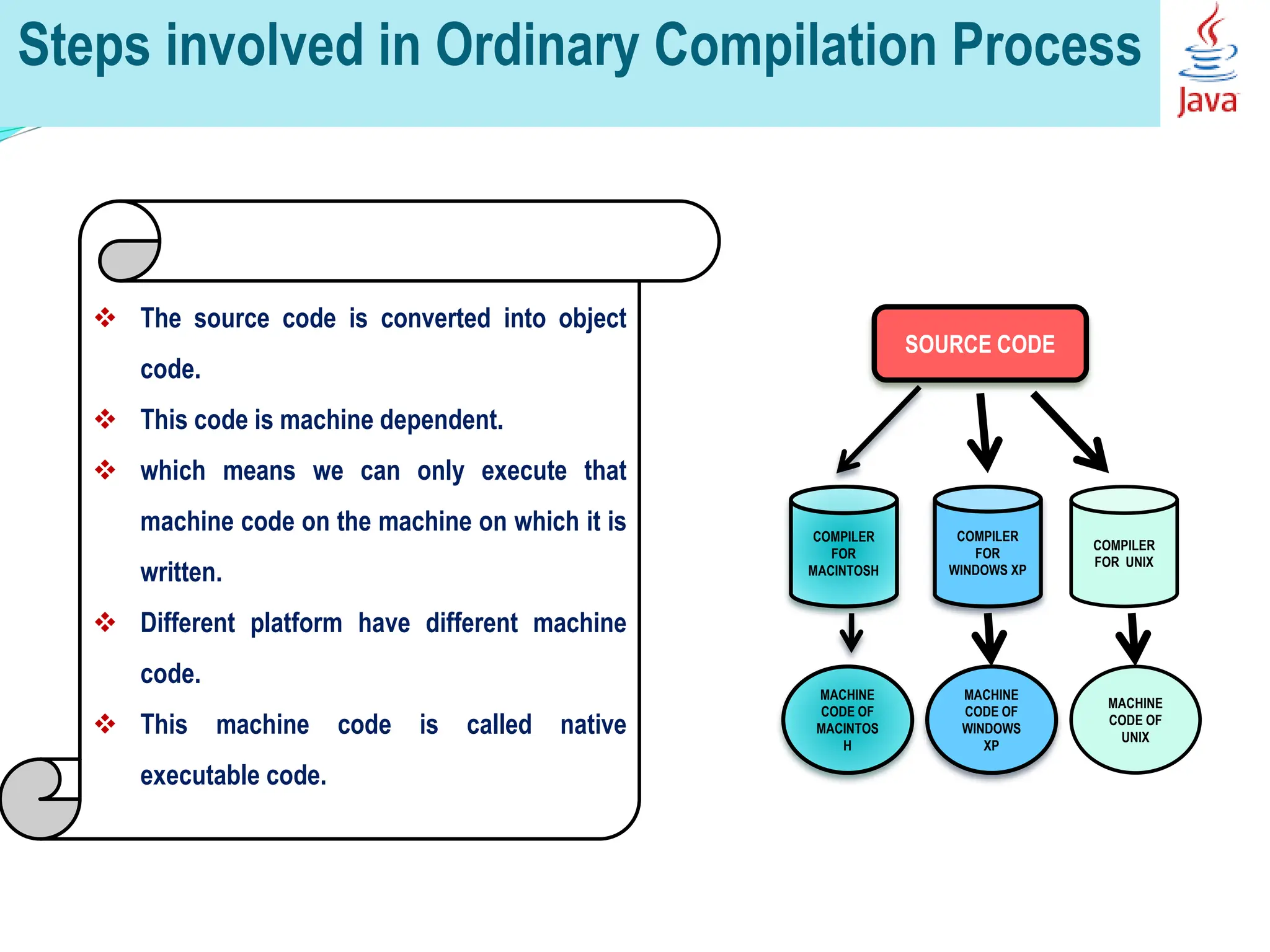 Steps involved in Ordinary Compilation Process

Java

❖ The source code is converted into object code.

❖ This code is machine dependent.

❖ which means we can only execute that machine code on the machine on which it is written.

❖ Different platform have different machine code.

❖ This machine code is called native executable code.

SOURCE CODE

COMPILER FOR MACINTOSH

COMPILER FOR WINDOWS XP

COMPILER FOR UNIX

MACHINE CODE OF MACINTOS H

MACHINE CODE OF WINDOWS XP

MACHINE CODE OF UNIX